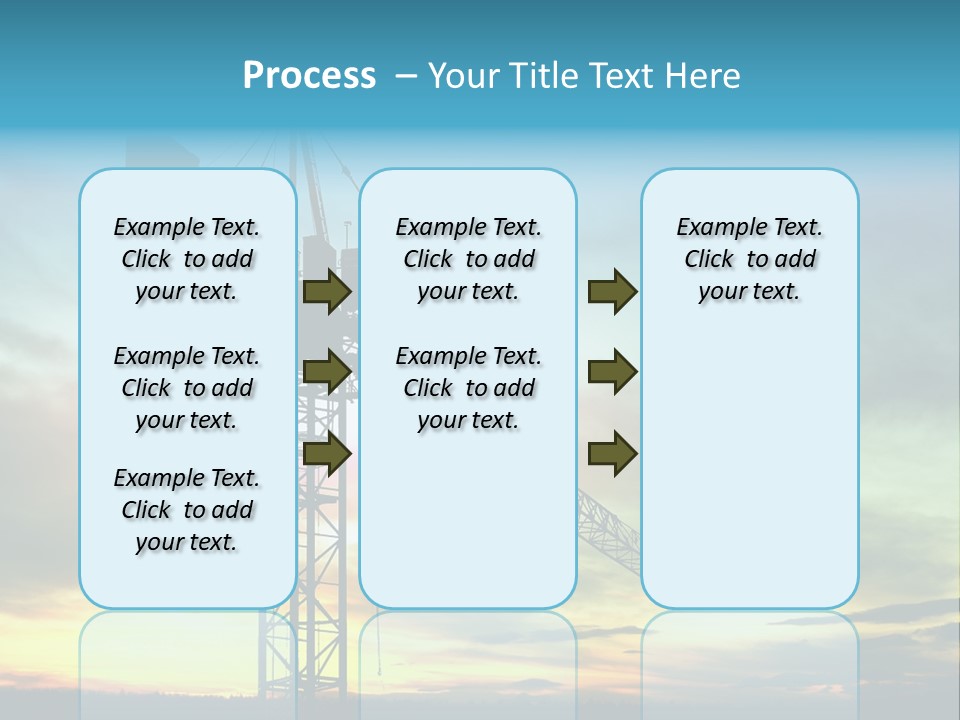 Process – Your Title Text Here

Example Text. Click to add your text.

Example Text. Click to add your text.

Example Text. Click to add your text.

Example Text. Click to add your text.

Example Text. Click to add your text.

Example Text. Click to add your text.